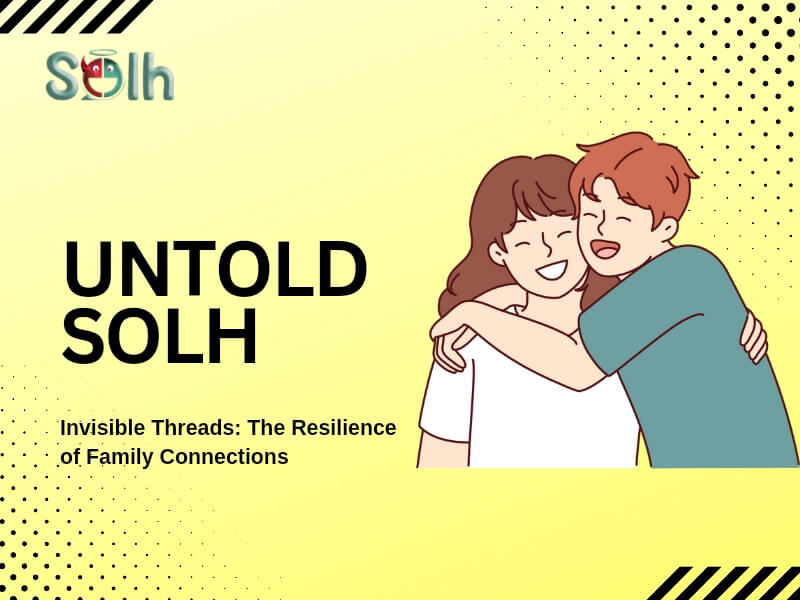 Solh

UNTOLD SOLH

Invisible Threads: The Resilience of Family Connections